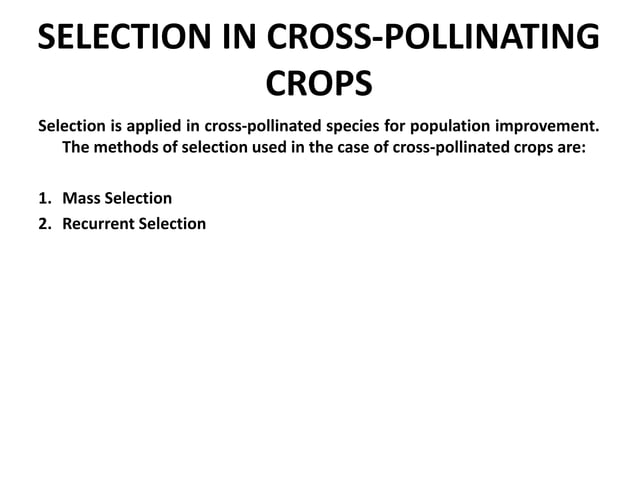 SELECTION IN CROSS-POLLINATING CROPS

Selection is applied in cross-pollinated species for population improvement. The methods of selection used in the case of cross-pollinated crops are:

1. Mass Selection
2. Recurrent Selection